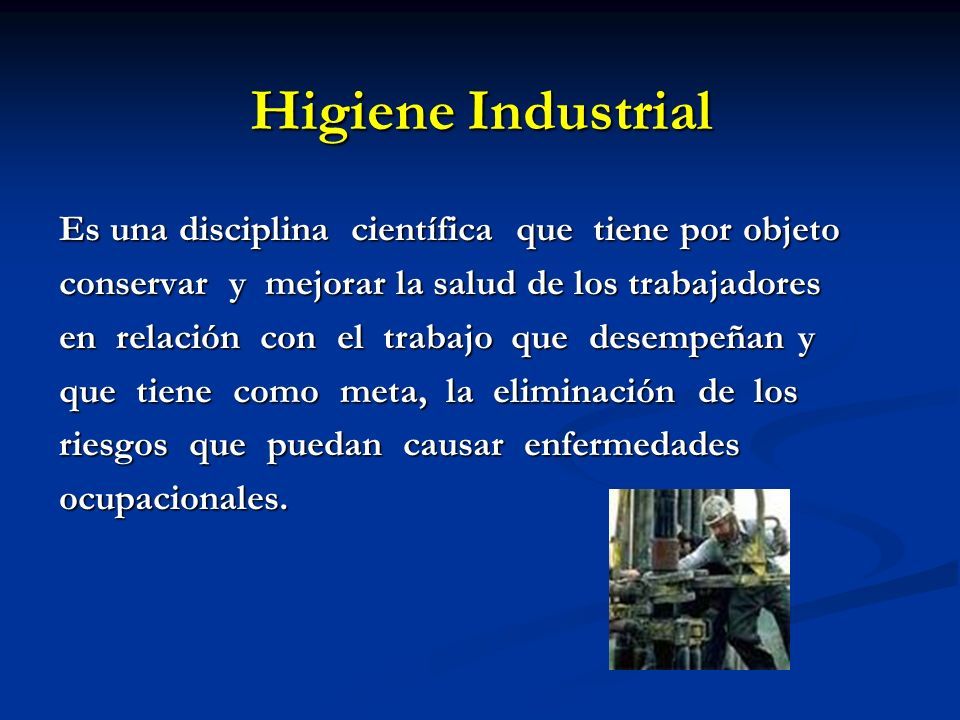 Higiene Industrial

Es una disciplina científica que tiene por objeto conservar y mejorar la salud de los trabajadores en relación con el trabajo que desempeñan y que tiene como meta, la eliminación de los riesgos que puedan causar enfermedades ocupacionales.